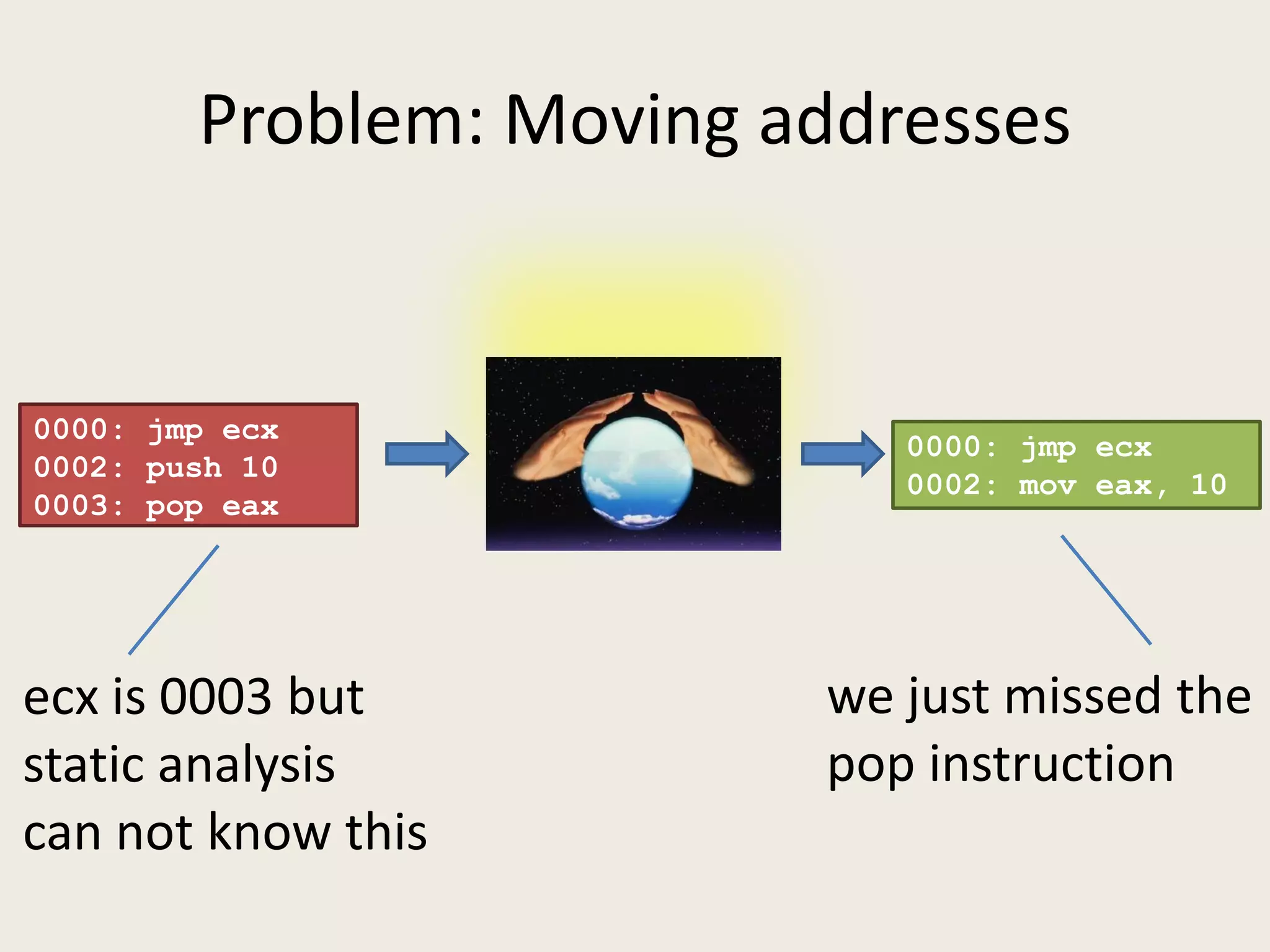 Problem: Moving addresses

0000: jmp ecx
0002: push 10
0003: pop eax

0000: jmp ecx
0002: mov eax, 10

ecx is 0003 but static analysis can not know this

we just missed the pop instruction